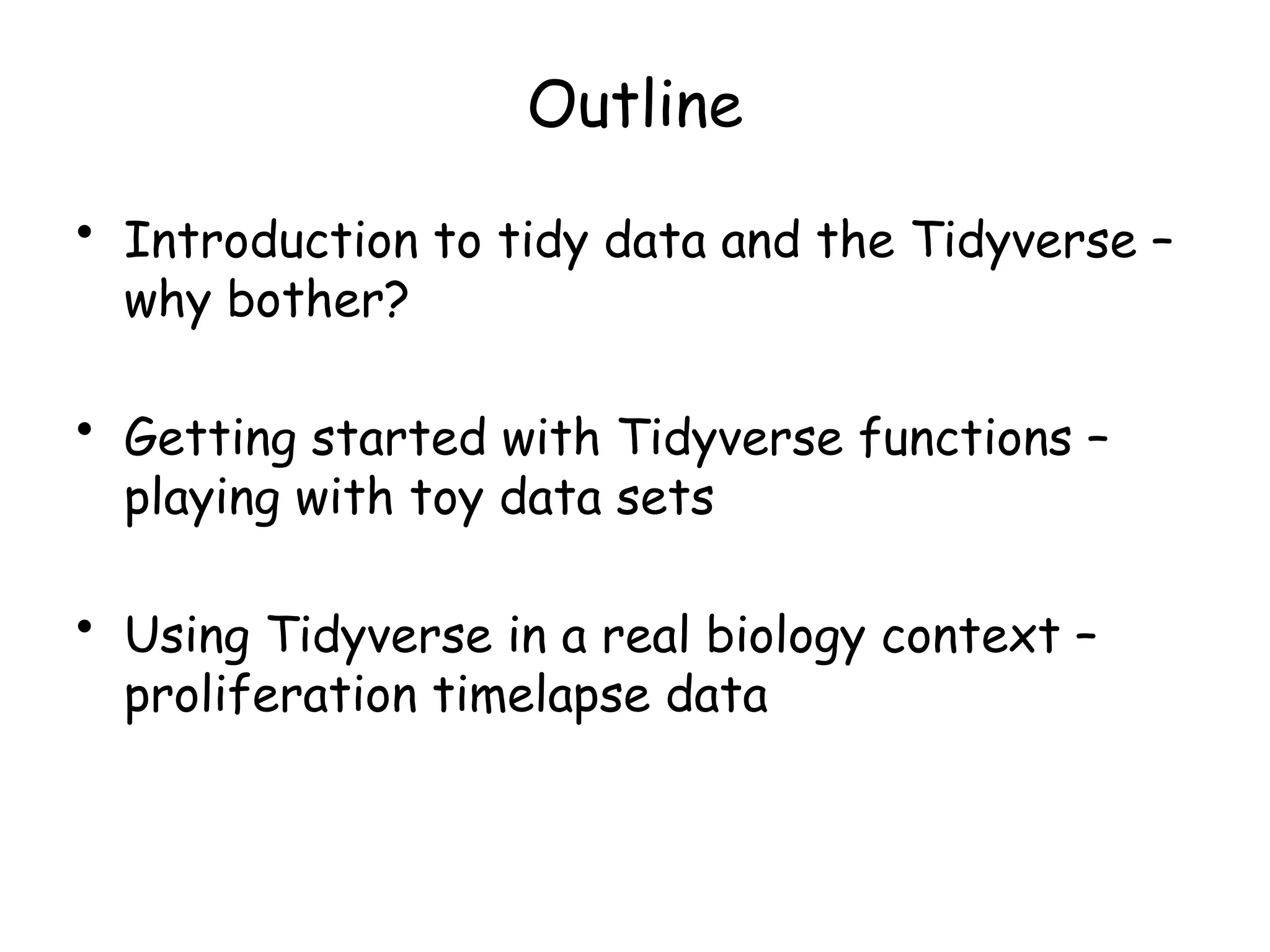 Outline

• Introduction to tidy data and the Tidyverse – why bother?

• Getting started with Tidyverse functions – playing with toy data sets

• Using Tidyverse in a real biology context – proliferation timelapse data